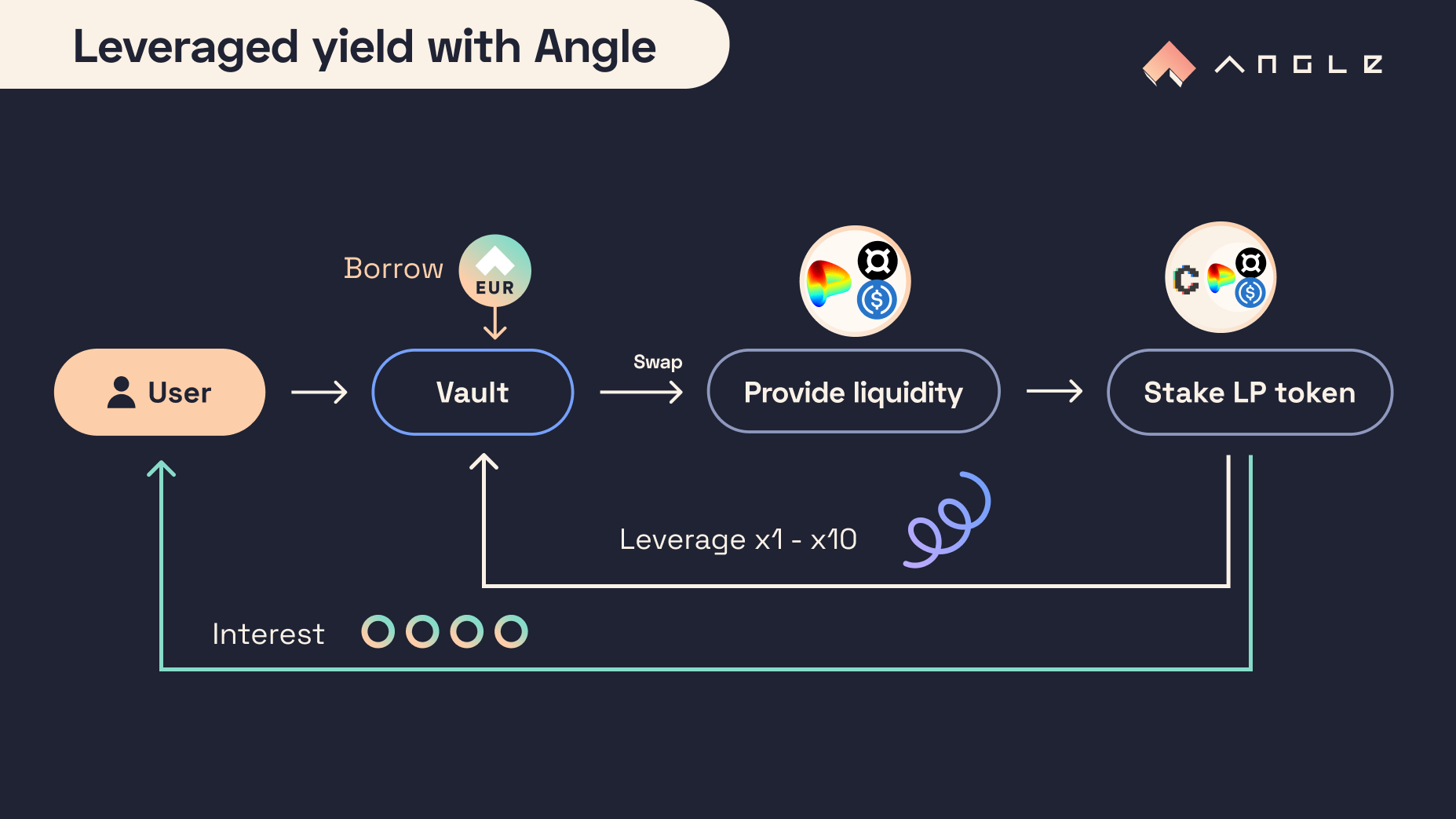 Leveraged yield with Angle

ANGLE

Borrow

EUR

User

Vault

Swap

Provide liquidity

Stake LP token

Leverage x1 - x10

Interest